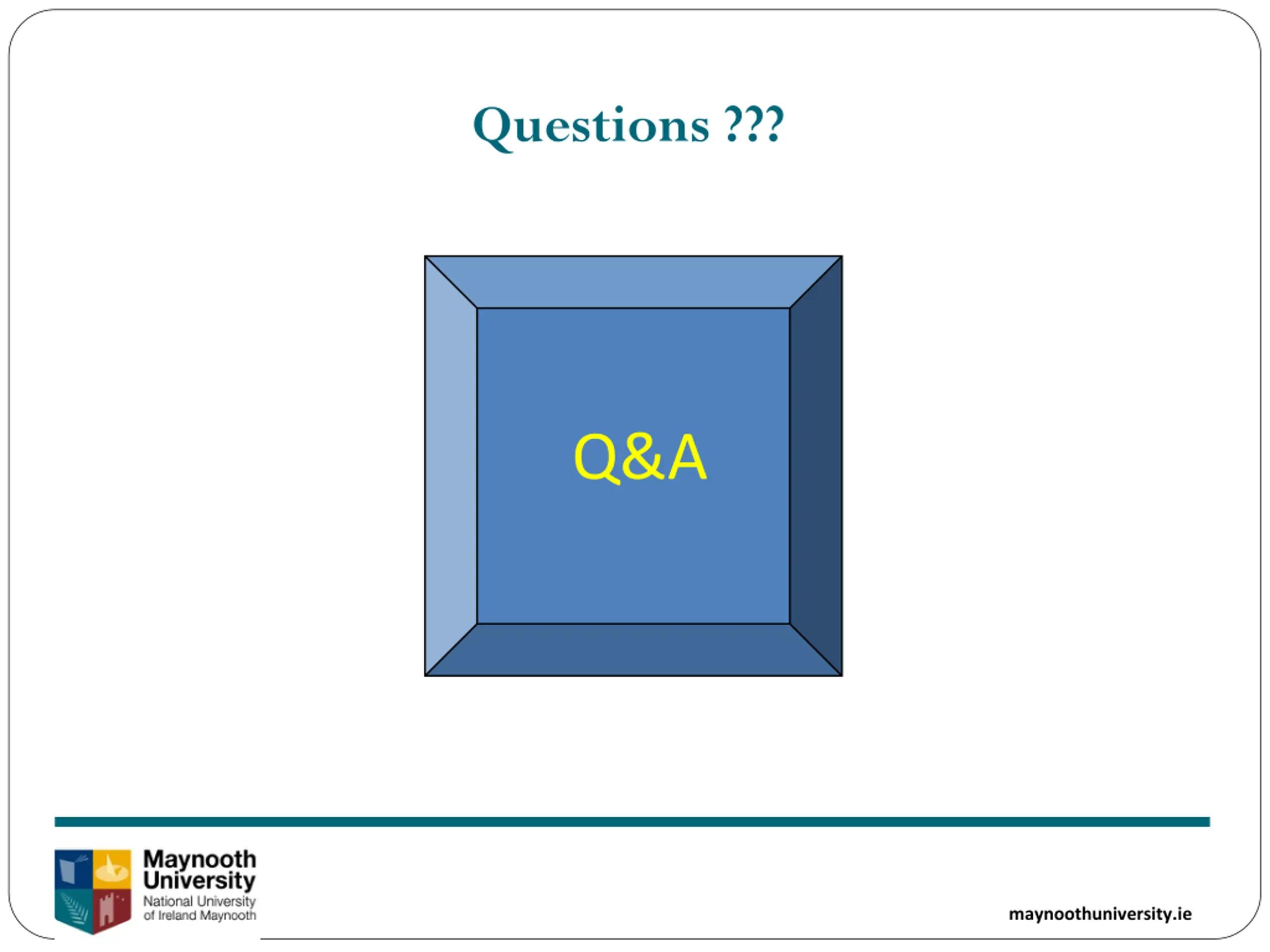 Questions ???

Q&A

Maynooth University
National University of Ireland Maynooth

maynoothuniversity.ie